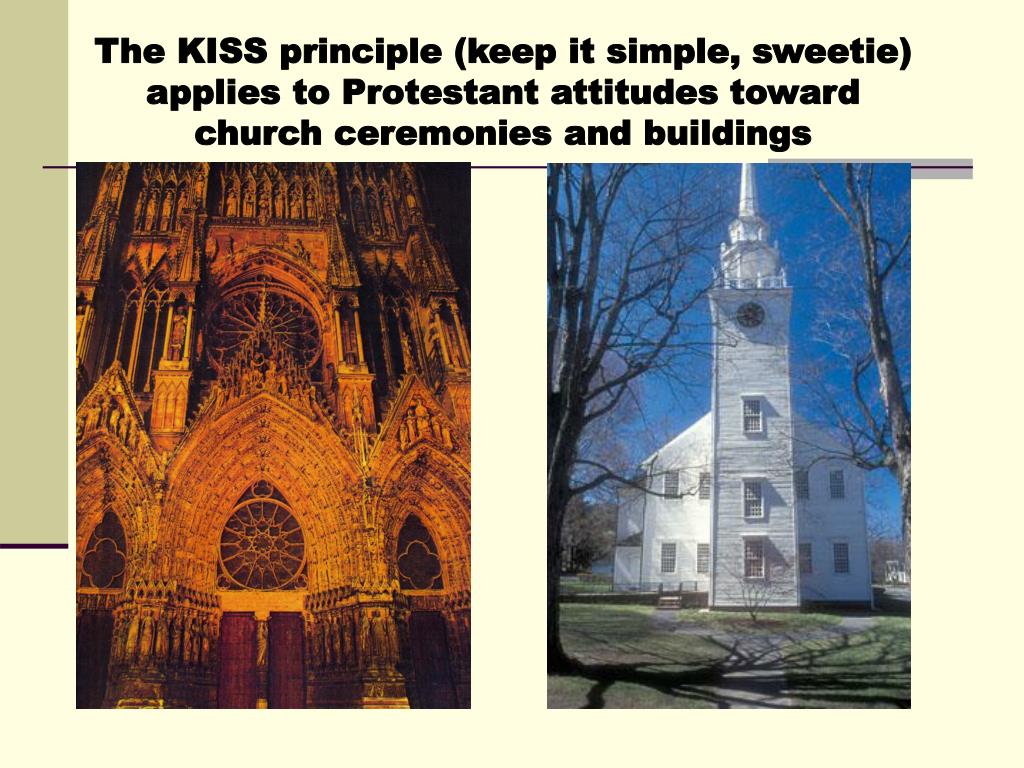 The KISS principle (keep it simple, sweetie) applies to Protestant attitudes toward church ceremonies and buildings